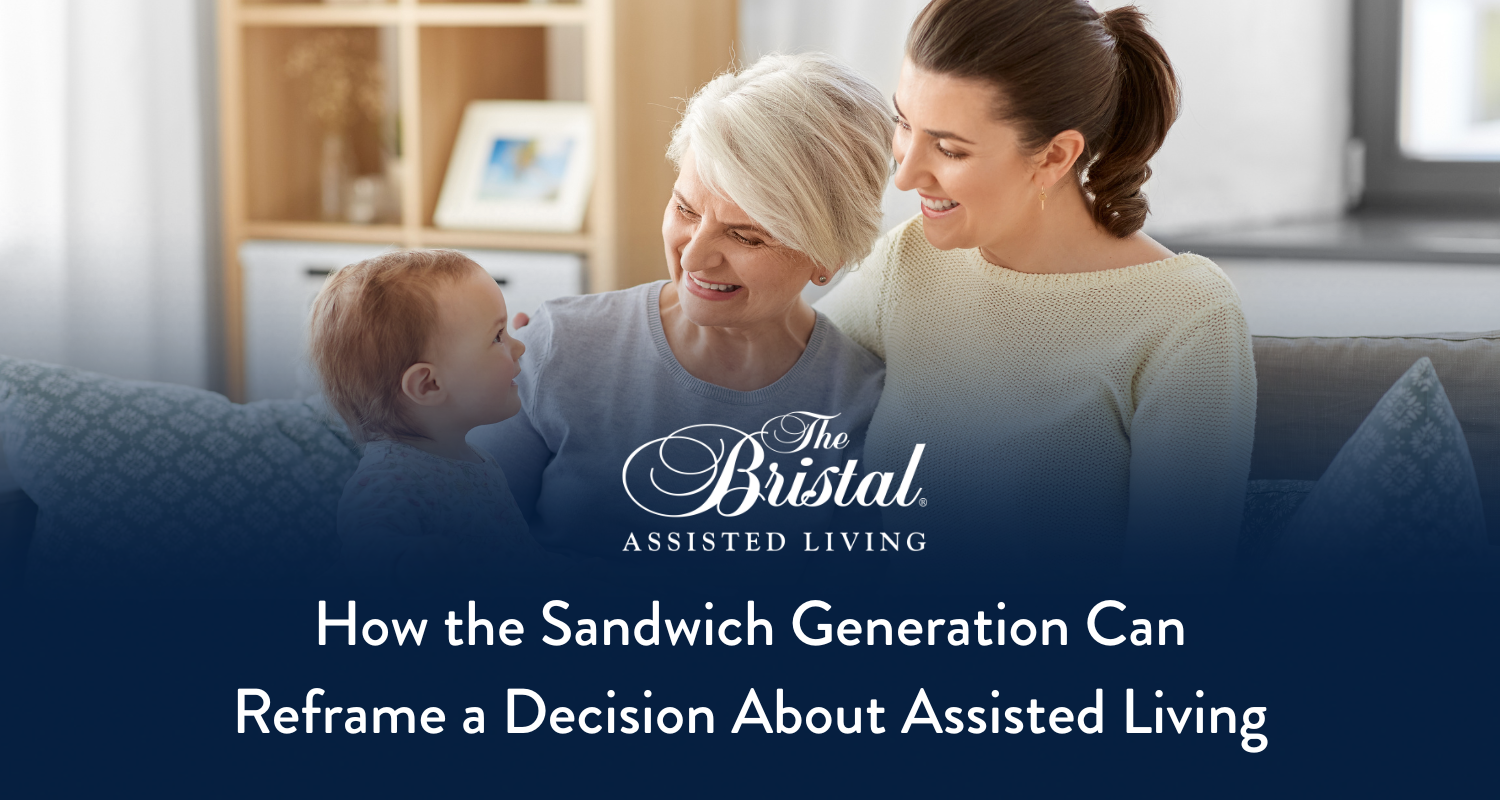 The Bristal®
ASSISTED LIVING

How the Sandwich Generation Can Reframe a Decision About Assisted Living